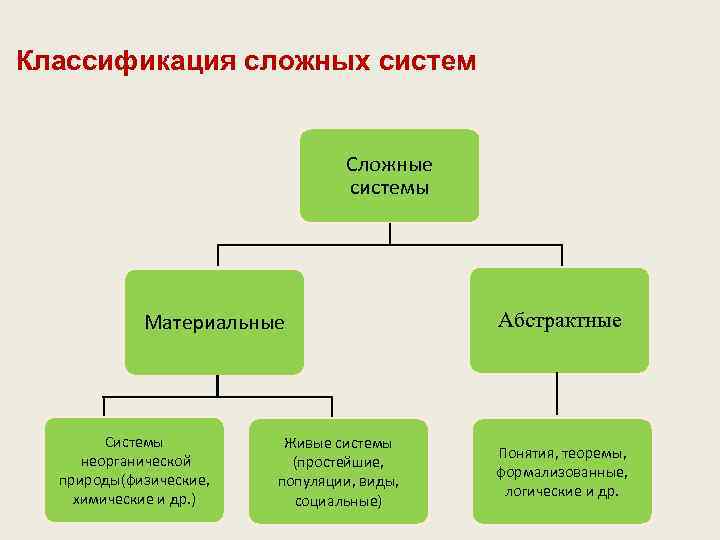 Классификация сложных систем

Сложные системы

Материальные

Абстрактные

Системы неорганической природы(физические, химические и др.)

Живые системы (простейшие, популяции, виды, социальные)

Понятия, теоремы, формализованные, логические и др.